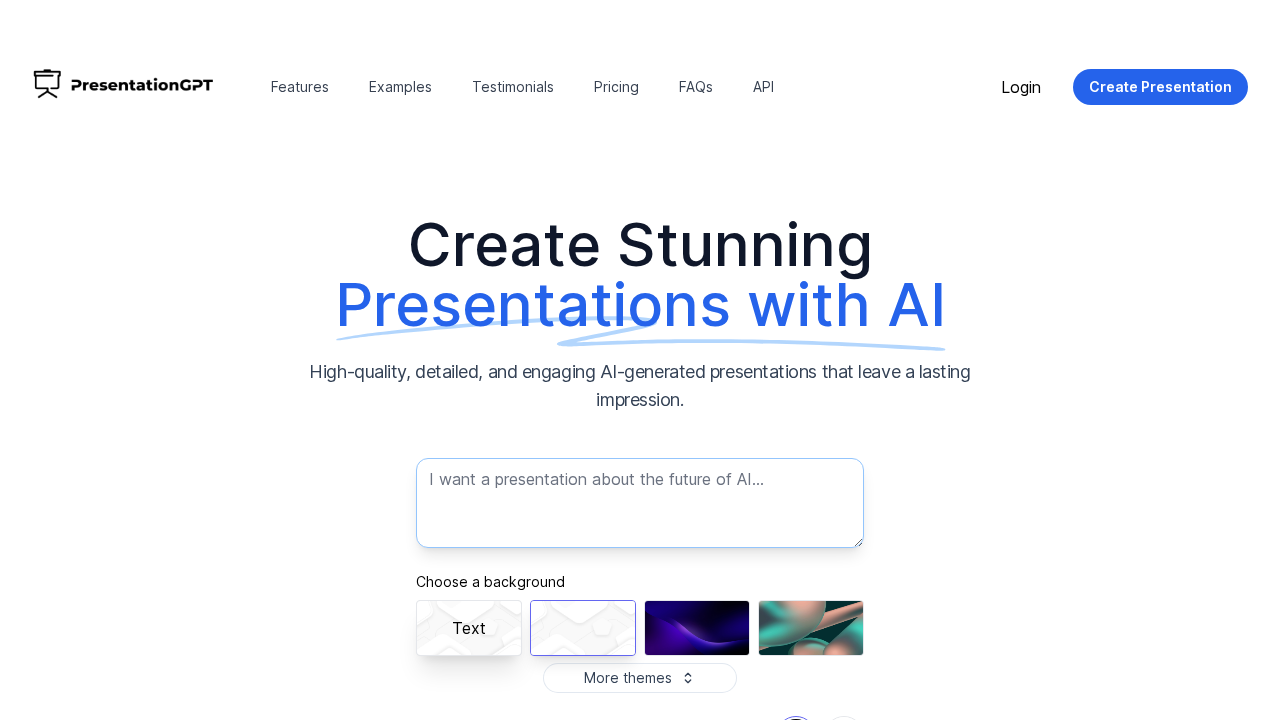 PresentationGPT

Features Examples Testimonials Pricing FAQs API

Login Create Presentation

Create Stunning Presentations with AI

High-quality, detailed, and engaging AI-generated presentations that leave a lasting impression.

I want a presentation about the future of AI...

Choose a background

Text

More themes